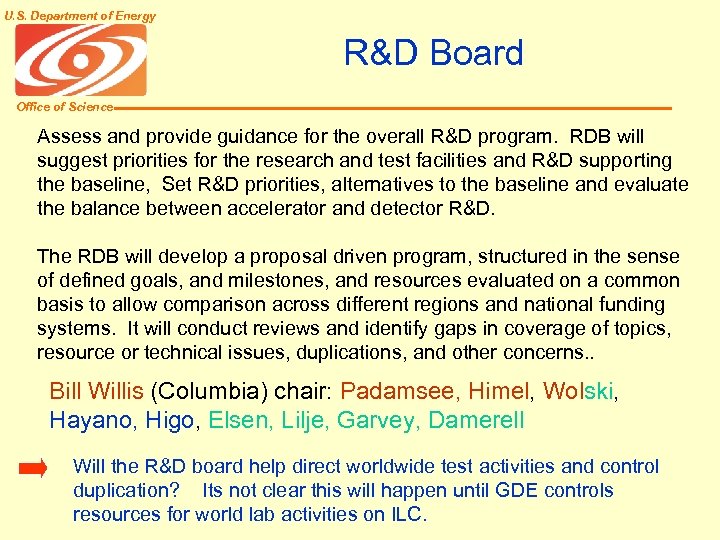 U.S. Department of Energy

Office of Science

R&D Board

Assess and provide guidance for the overall R&D program. RDB will suggest priorities for the research and test facilities and R&D supporting the baseline, Set R&D priorities, alternatives to the baseline and evaluate the balance between accelerator and detector R&D.

The RDB will develop a proposal driven program, structured in the sense of defined goals, and milestones, and resources evaluated on a common basis to allow comparison across different regions and national funding systems. It will conduct reviews and identify gaps in coverage of topics, resource or technical issues, duplications, and other concerns..

Bill Willis (Columbia) chair: Padamsee, Himel, Wolski, Hayano, Higo, Elsen, Lilje, Garvey, Damerell

Will the R&D board help direct worldwide test activities and control duplication? Its not clear this will happen until GDE controls resources for world lab activities on ILC.